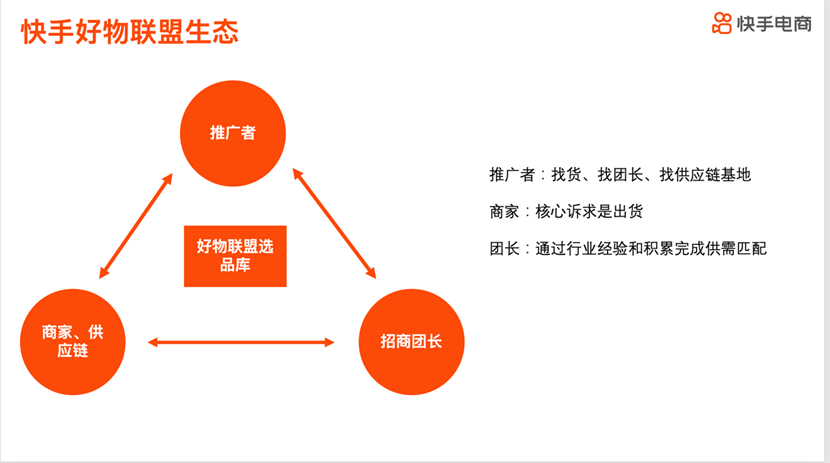 快手好物联盟生态

快手电商

推广者

好物联盟选品库

商家、供应链

招商团长

推广者：找货、找团长、找供应链基地

商家：核心诉求是出货

团长：通过行业经验和积累完成供需匹配